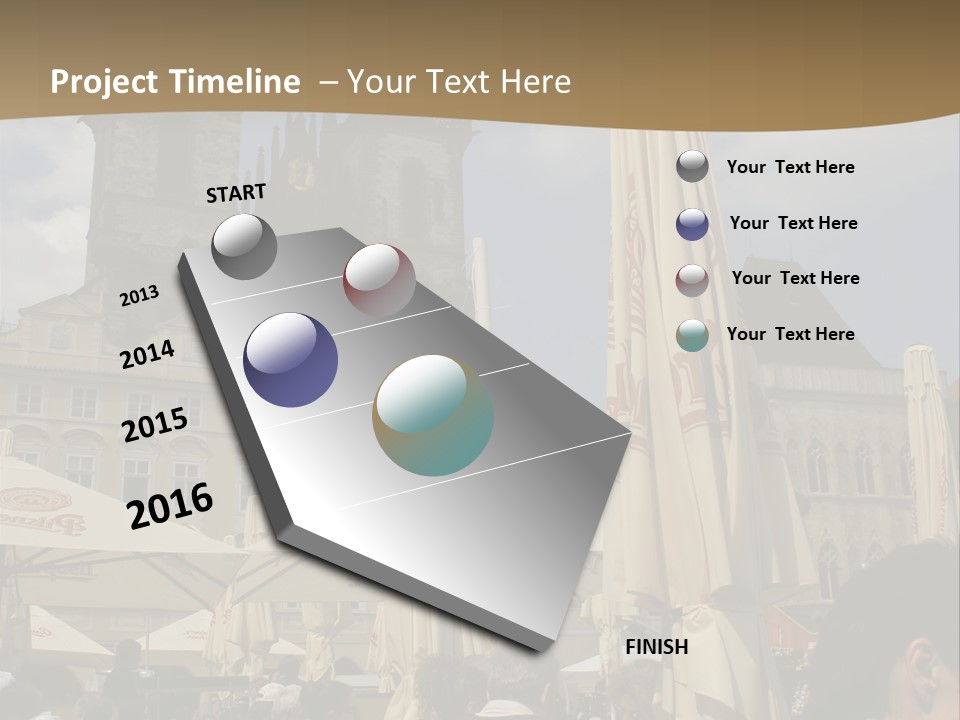 Project Timeline – Your Text Here

START

2013

2014

2015

2016

FINISH

Your Text Here

Your Text Here

Your Text Here

Your Text Here